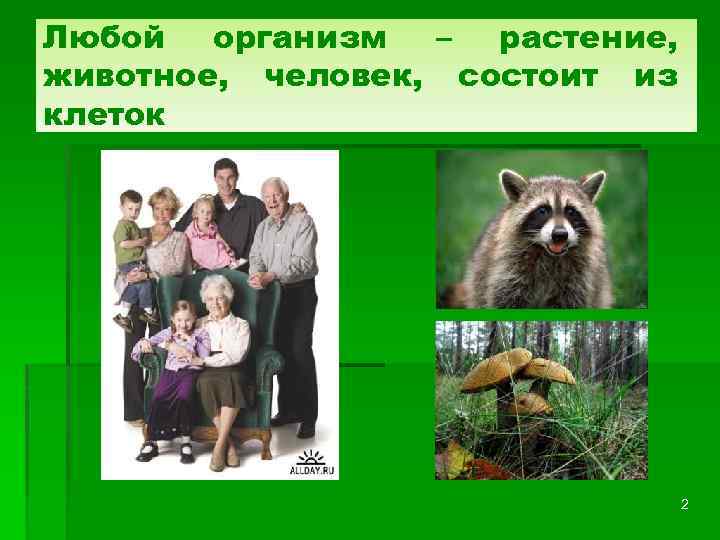 Любой организм – растение, животное, человек, состоит из клеток

ALLDAY.RU

2